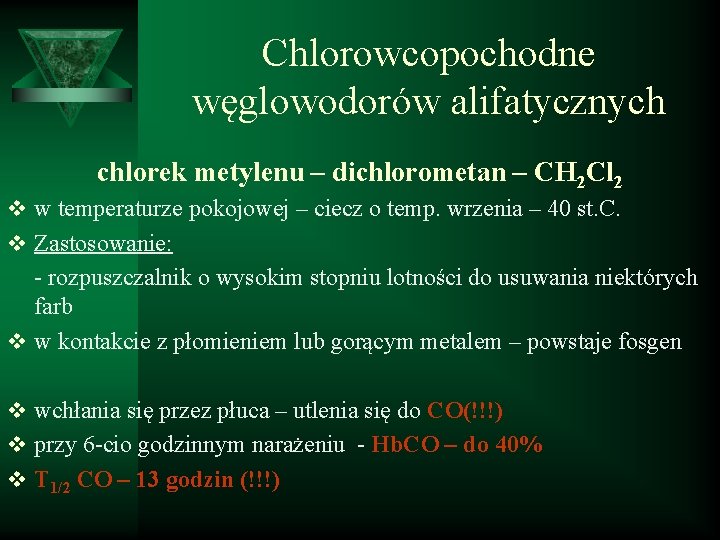 Chlorowcopochodne węglowodorów alifatycznych

chlorek metylenu – dichlorometan – $CH_2Cl_2$

❖ w temperaturze pokojowej – ciecz o temp. wrzenia – 40 st.C.

❖ Zastosowanie:

- rozpuszczalnik o wysokim stopniu lotności do usuwania niektórych farb

❖ w kontakcie z płomieniem lub gorącym metalem – powstaje fosgen

❖ wchłania się przez płuca – utlenia się do CO(!!!)

❖ przy 6-cio godzinnym narażeniu - HbCO – do 40%

❖ $T_{1/2}$ CO – 13 godzin (!!!)